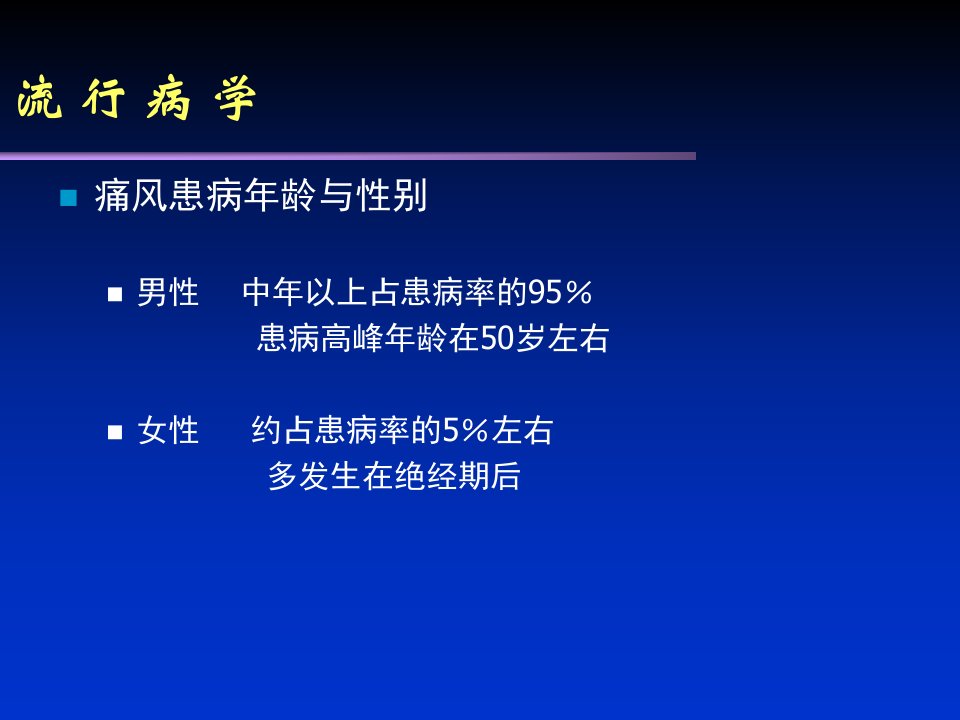 流 行 病 学

痛风患病年龄与性别

男性 中年以上占患病率的95%
患病高峰年龄在50岁左右

女性 约占患病率的5%左右
多发生在绝经期后